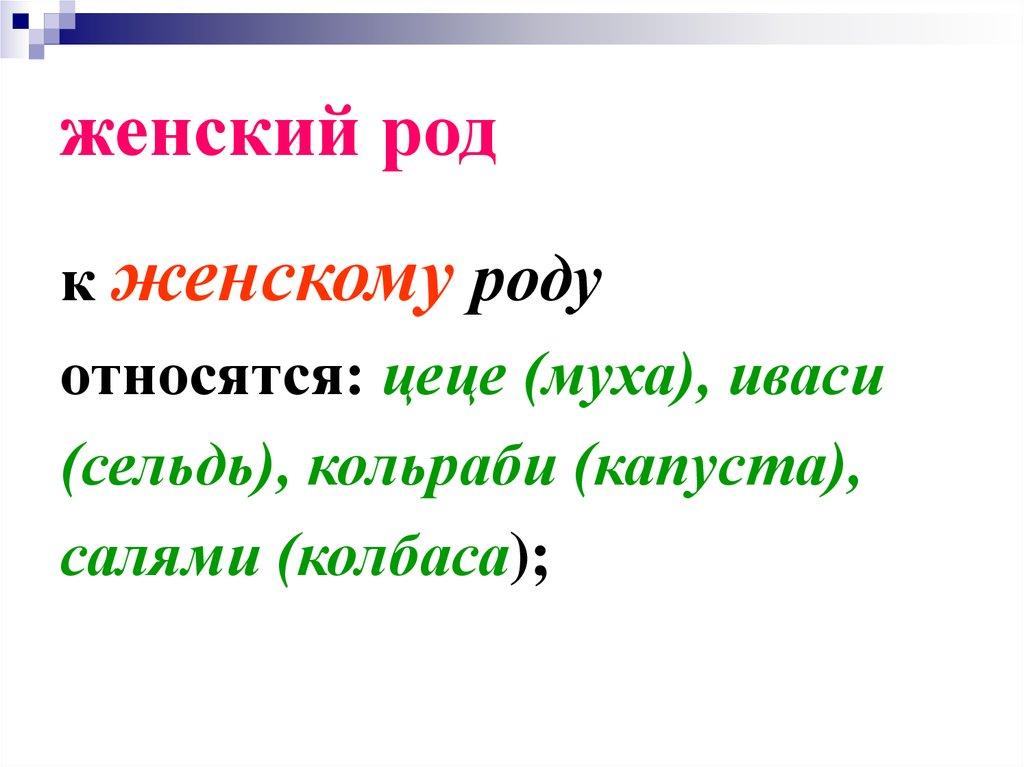 женский род

к женскому роду относятся: цеце (муха), иваси (сельдь), кольраби (капуста), салями (колбаса);